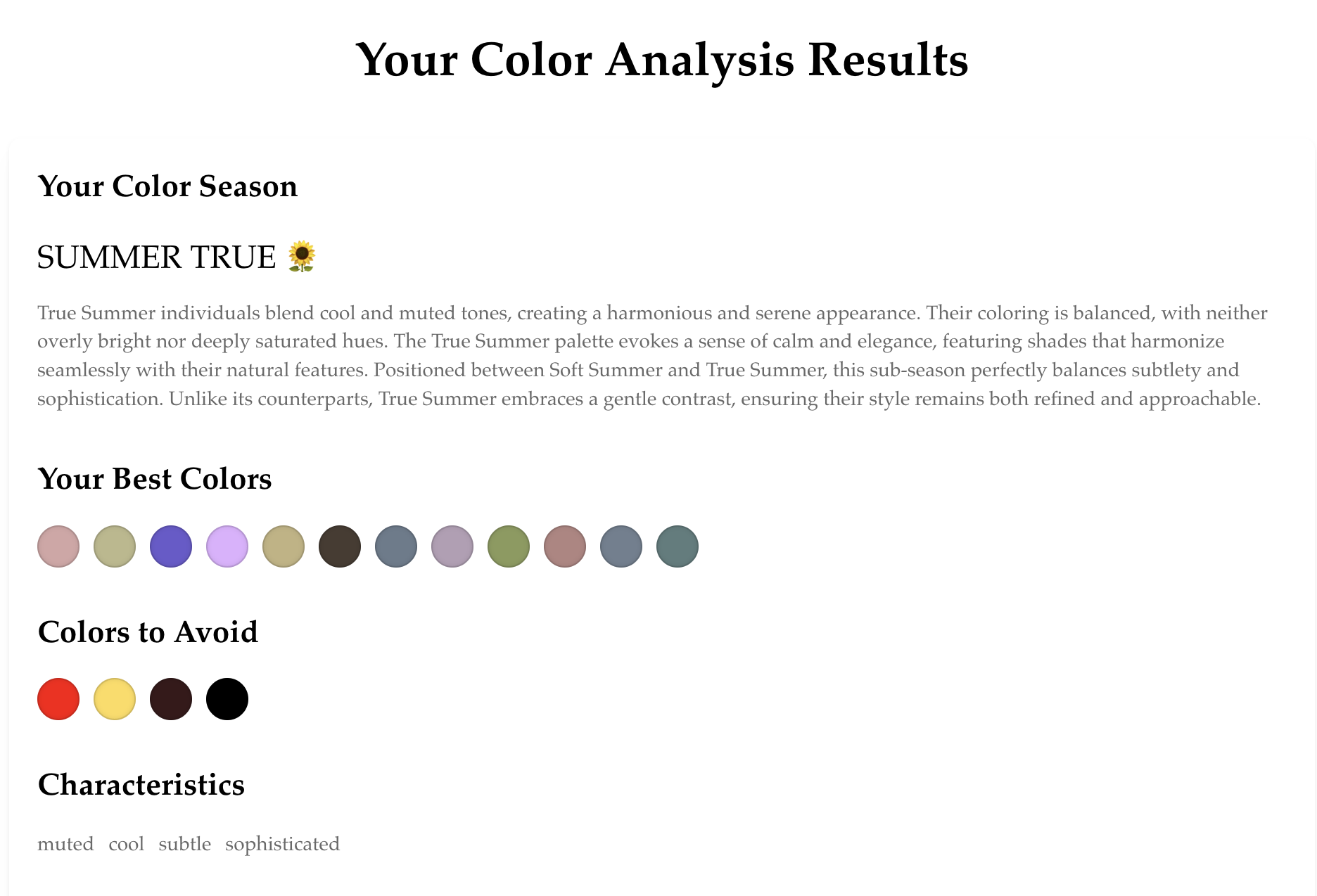 Your Color Analysis Results

Your Color Season

SUMMER TRUE 🌻

True Summer individuals blend cool and muted tones, creating a harmonious and serene appearance. Their coloring is balanced, with neither overly bright nor deeply saturated hues. The True Summer palette evokes a sense of calm and elegance, featuring shades that harmonize seamlessly with their natural features. Positioned between Soft Summer and True Summer, this sub-season perfectly balances subtlety and sophistication. Unlike its counterparts, True Summer embraces a gentle contrast, ensuring their style remains both refined and approachable.

Your Best Colors

Colors to Avoid

Characteristics

muted cool subtle sophisticated